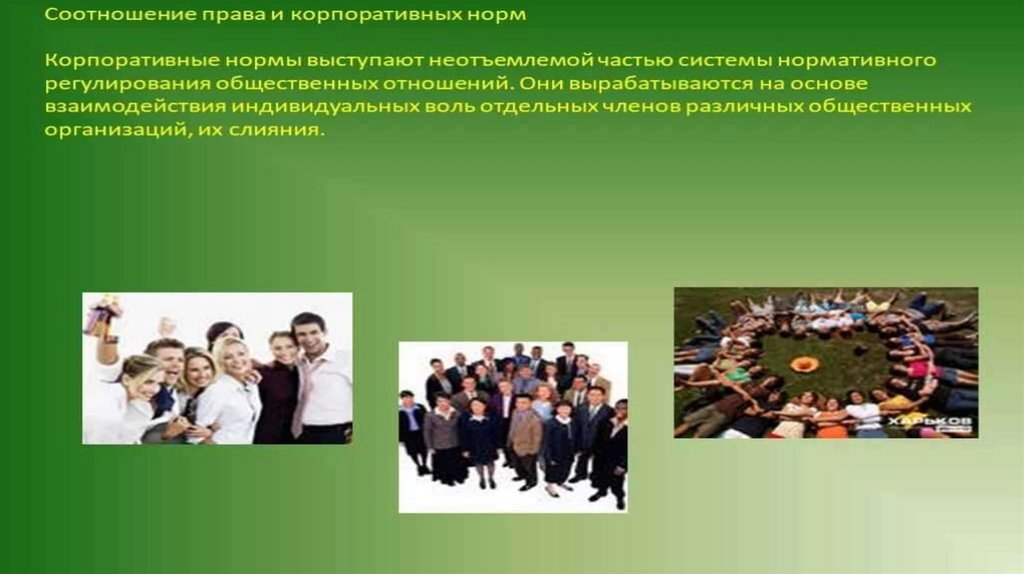 Соотношение права и корпоративных норм

Корпоративные нормы выступают неотъемлемой частью системы нормативного регулирования общественных отношений. Они вырабатываются на основе взаимодействия индивидуальных воль отдельных членов различных общественных организаций, их слияния.

ХАРЬКОВ